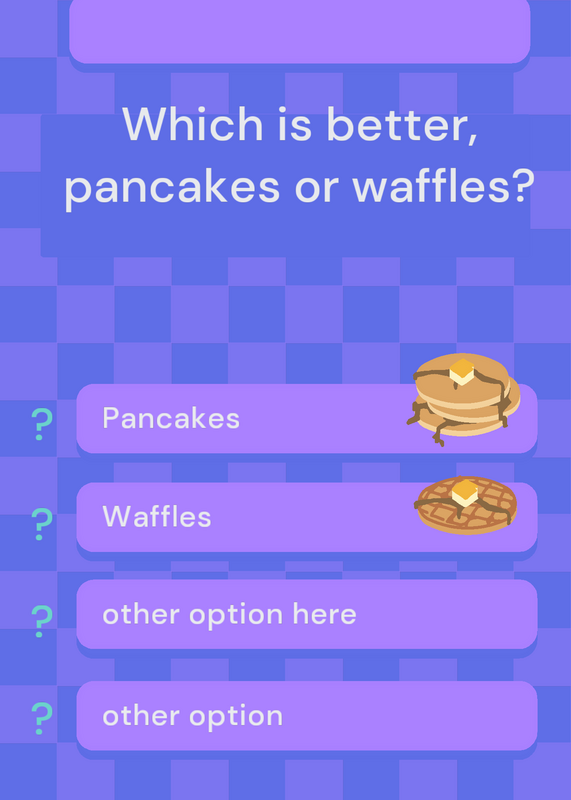 Which is better, pancakes or waffles?

? Pancakes

? Waffles

? other option here

? other option